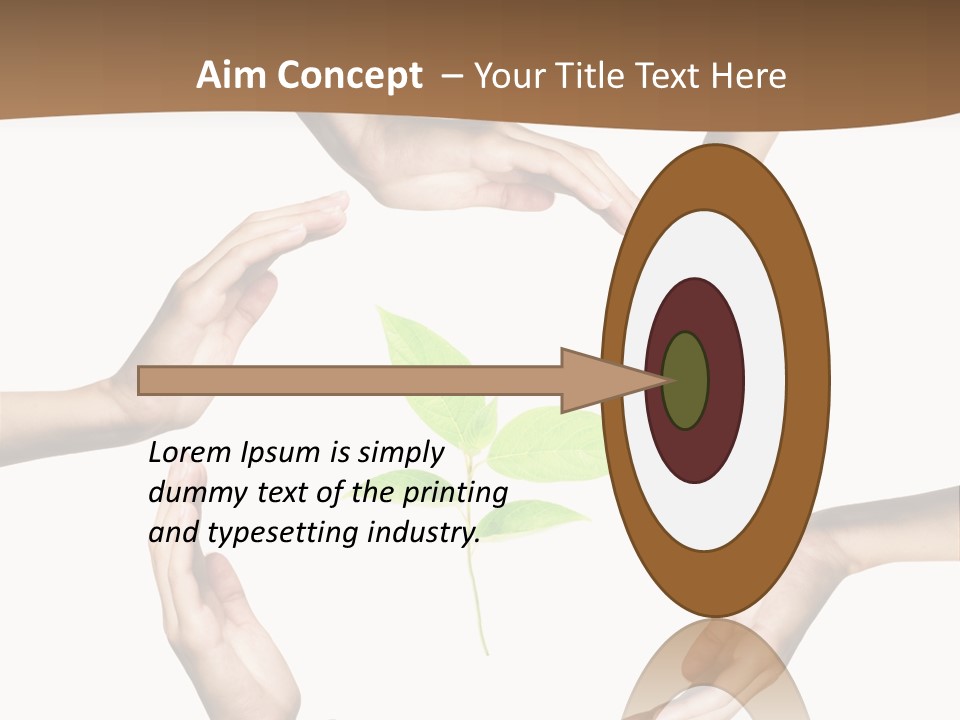 Aim Concept – Your Title Text Here

Lorem Ipsum is simply dummy text of the printing and typesetting industry.